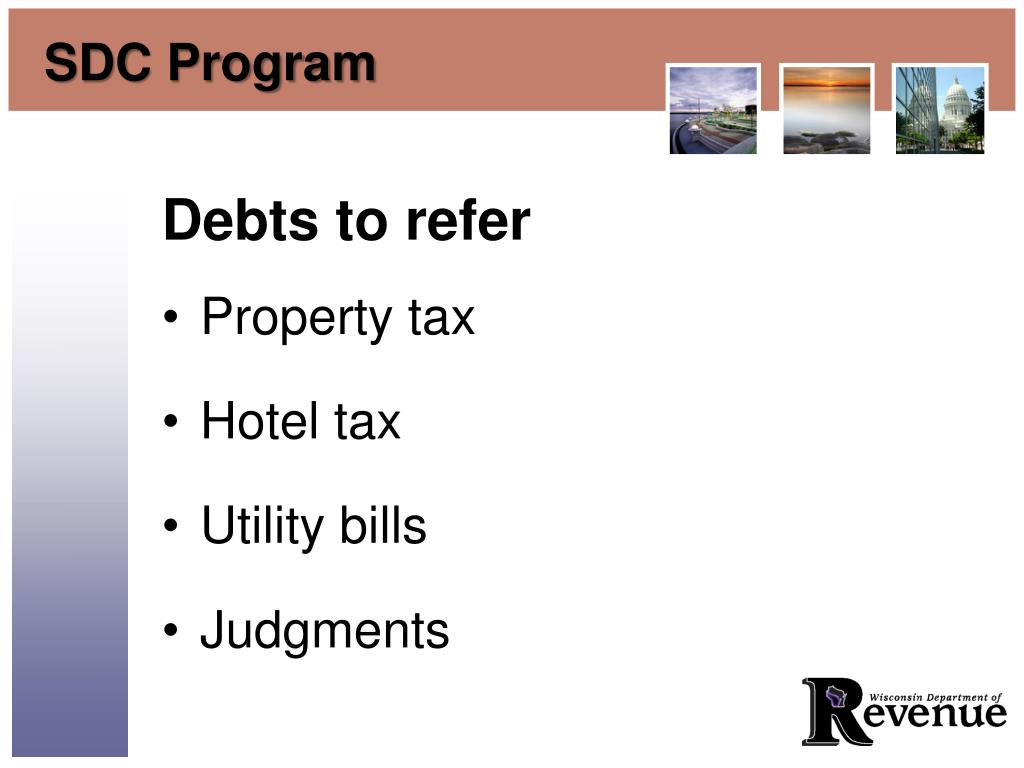 SDC Program

Debts to refer

• Property tax

• Hotel tax

• Utility bills

• Judgments

Wisconsin Department of Revenue